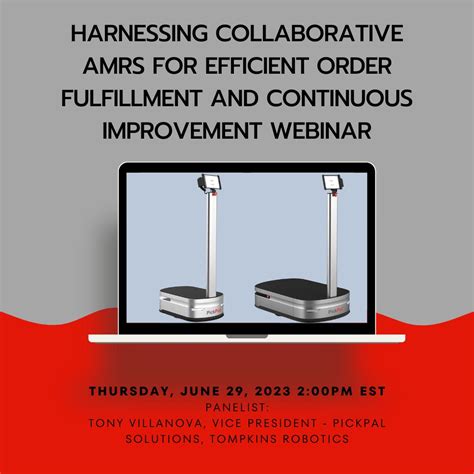 HARNESSING COLLABORATIVE AMRS FOR EFFICIENT ORDER FULFILLMENT AND CONTINUOUS IMPROVEMENT WEBINAR

PickPal

PickPal

THURSDAY, JUNE 29, 2023 2:00PM EST
PANELIST:
TONY VILLANOVA, VICE PRESIDENT - PICKPAL SOLUTIONS, TOMPKINS ROBOTICS